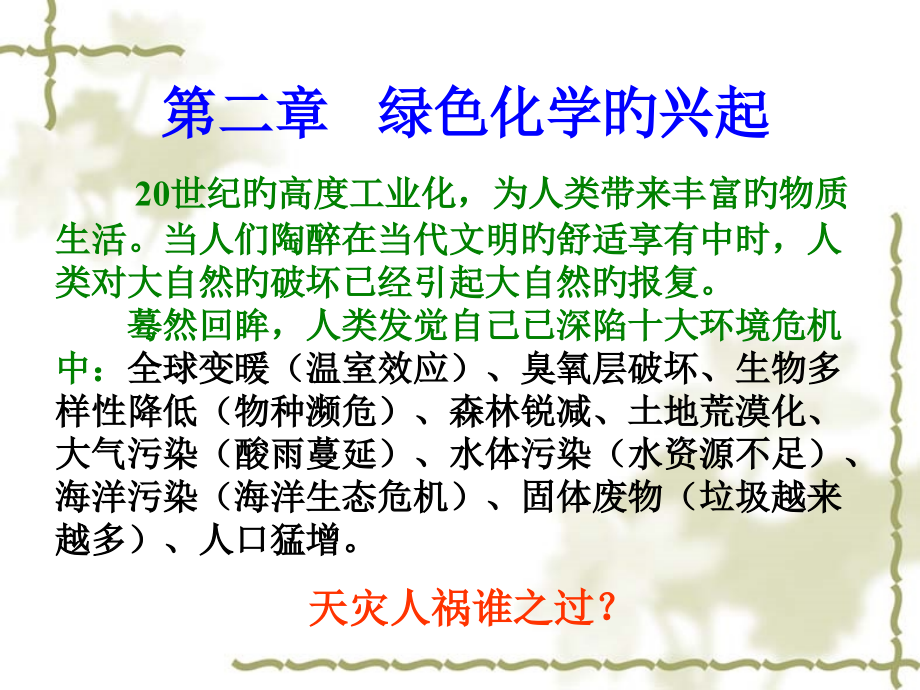 第二章　绿色化学的兴起

20世纪的高度工业化，为人类带来丰富的物质生活。当人们陶醉在当代文明的舒适享有中时，人类对大自然的破坏已经引起大自然的报复。

蓦然回眸，人类发觉自己已深陷十大环境危机中：全球变暖（温室效应）、臭氧层破坏、生物多样性降低（物种濒危）、森林锐减、土地荒漠化、大气污染（酸雨蔓延）、水体污染（水资源不足）、海洋污染（海洋生态危机）、固体废物（垃圾越来越多）、人口猛增。

天灾人祸谁之过？